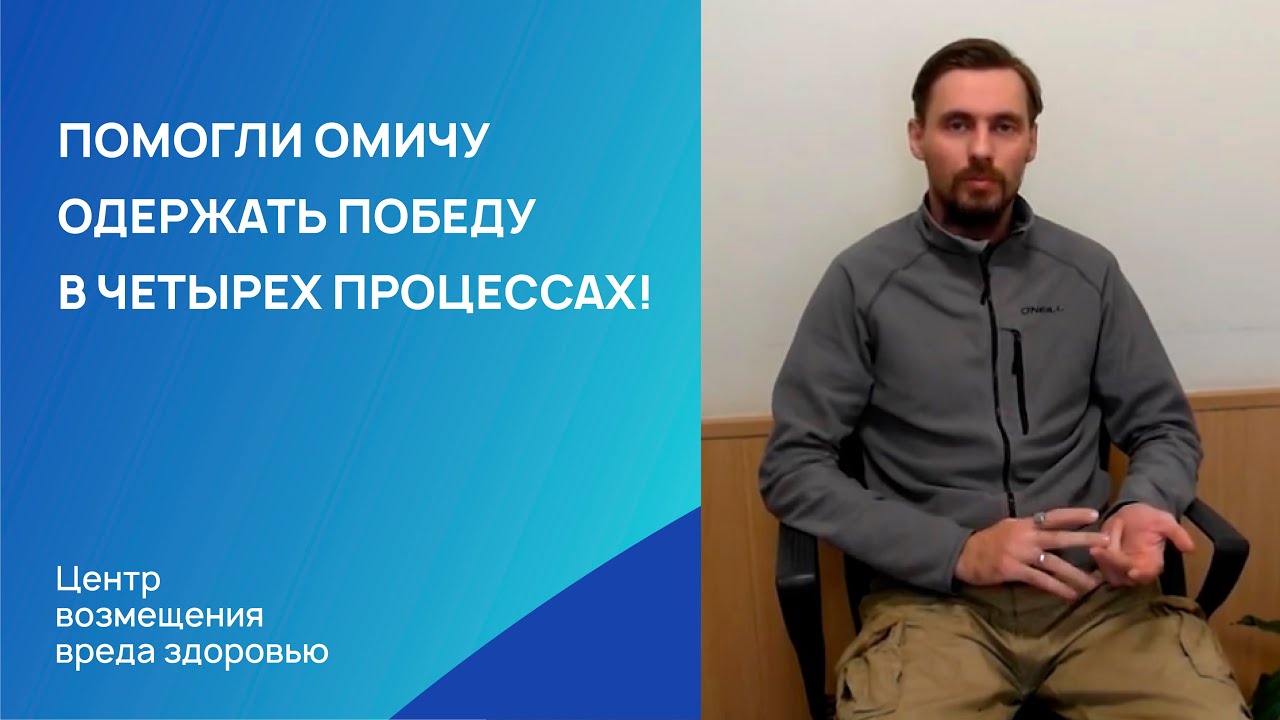 ПОМОГЛИ ОМИЧУ ОДЕРЖАТЬ ПОБЕДУ В ЧЕТЫРЕХ ПРОЦЕССАХ!

Центр возмещения вреда здоровью

O'NEILL